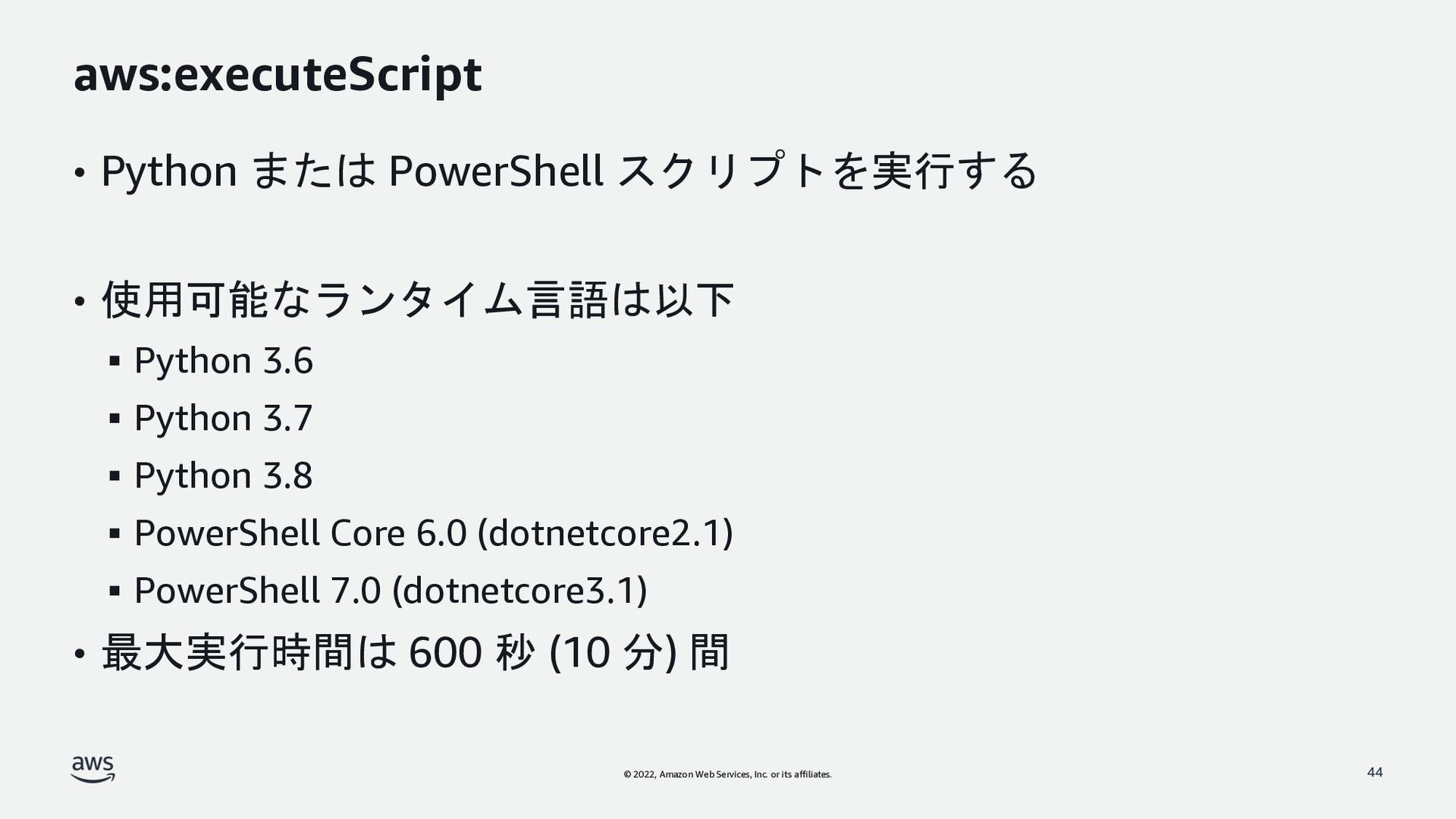 aws:executeScript

• Python または PowerShell スクリプトを実行する

• 使用可能なランタイム言語は以下
▪ Python 3.6
▪ Python 3.7
▪ Python 3.8
▪ PowerShell Core 6.0 (dotnetcore2.1)
▪ PowerShell 7.0 (dotnetcore3.1)
• 最大実行時間は 600 秒 (10 分) 間

aws

© 2022, Amazon Web Services, Inc. or its affiliates.

44